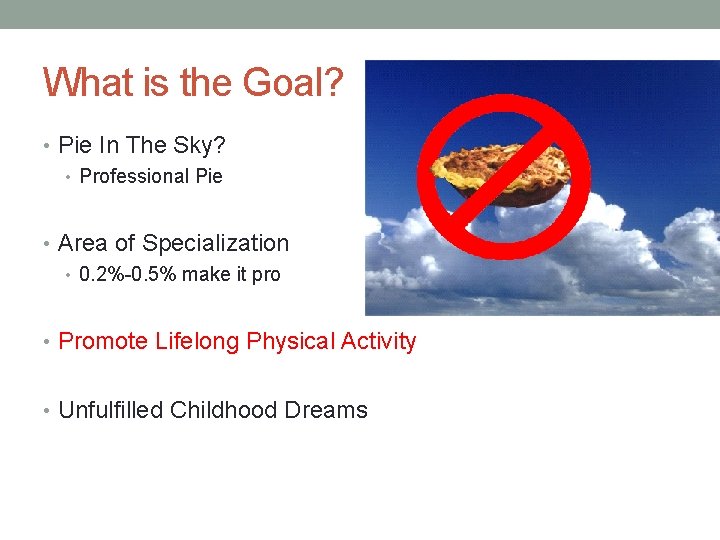 What is the Goal?

• Pie In The Sky?
  • Professional Pie

• Area of Specialization
  • 0.2%-0.5% make it pro

• Promote Lifelong Physical Activity

• Unfulfilled Childhood Dreams